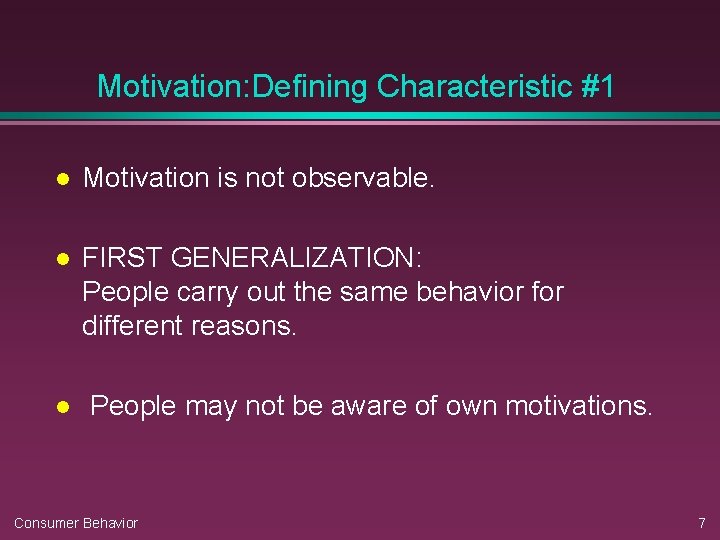 Motivation:Defining Characteristic #1

- Motivation is not observable.

- FIRST GENERALIZATION:
People carry out the same behavior for different reasons.

- People may not be aware of own motivations.

Consumer Behavior

7